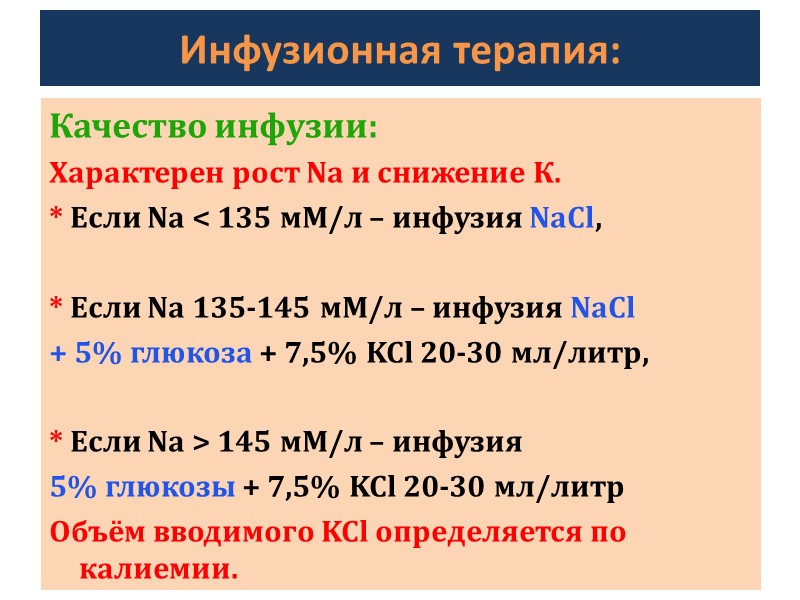 Инфузионная терапия:

Качество инфузии:

Характерен рост Na и снижение К.

* Если Na < 135 мМ/л – инфузия NaCl,

* Если Na 135-145 мМ/л – инфузия NaCl + 5% глюкоза + 7,5% KCl 20-30 мл/литр,

* Если Na > 145 мМ/л – инфузия 5% глюкозы + 7,5% KCl 20-30 мл/литр

Объём вводимого KCl определяется по калиемии.